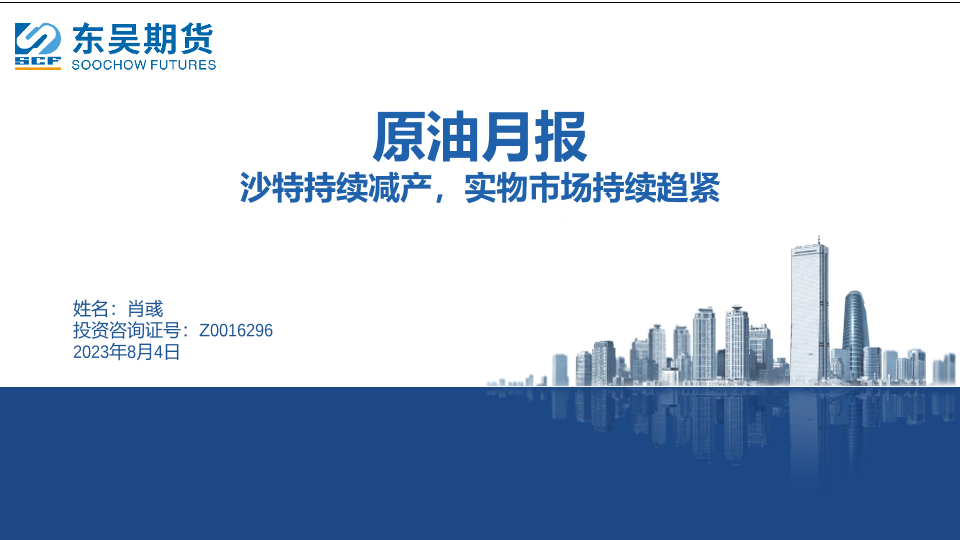 SCF 东吴期货
SOOCHOW FUTURES

原油月报
沙特持续减产，实物市场持续趋紧

姓名：肖彧
投资咨询证号：Z0016296
2023年8月4日